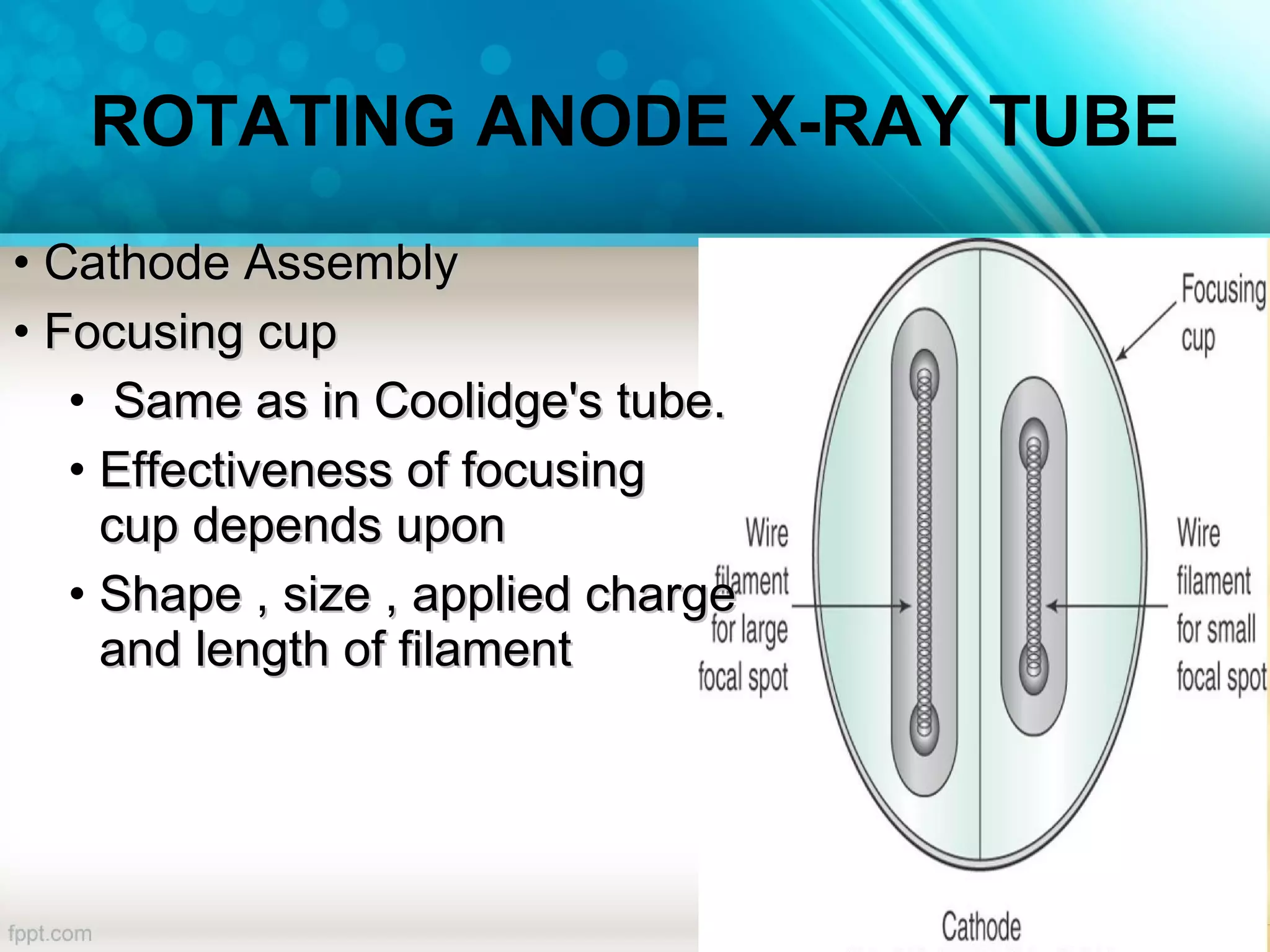 ROTATING ANODE X-RAY TUBE

• Cathode Assembly
• Focusing cup
• Same as in Coolidge's tube.
• Effectiveness of focusing cup depends upon
• Shape , size , applied charge and length of filament

Focusing cup

Wire filament for large focal spot

Wire filament for small focal spot

Cathode

fppt.com